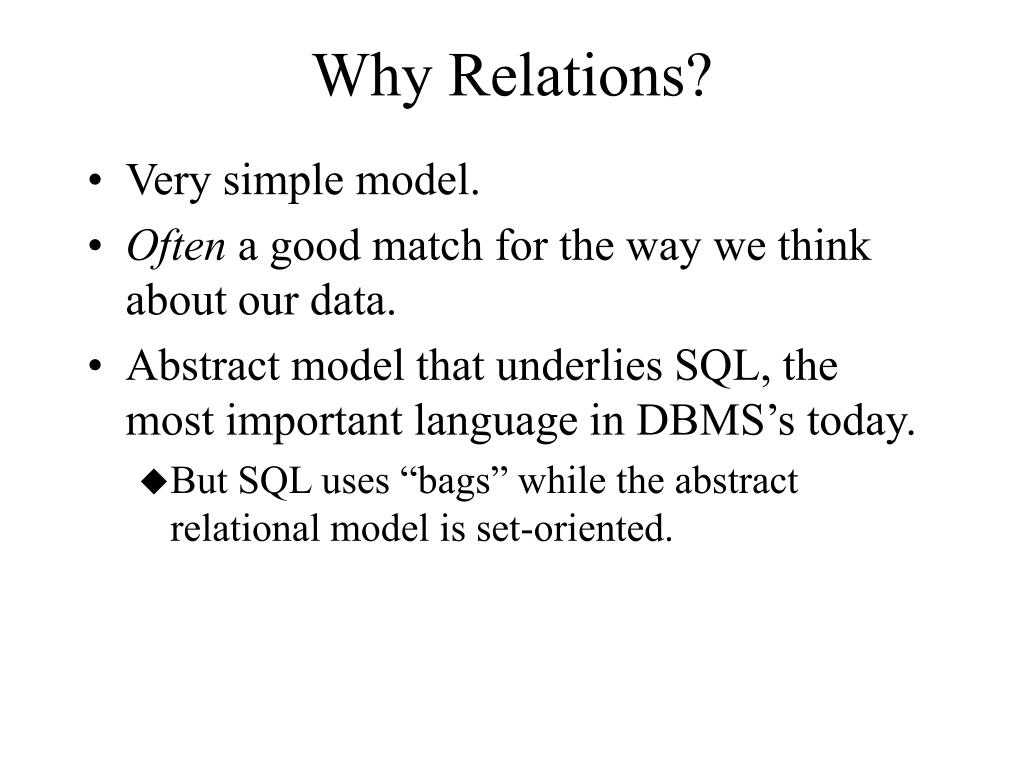 Why Relations?

• Very simple model.
• Often a good match for the way we think about our data.
• Abstract model that underlies SQL, the most important language in DBMS’s today.
◆But SQL uses “bags” while the abstract relational model is set-oriented.